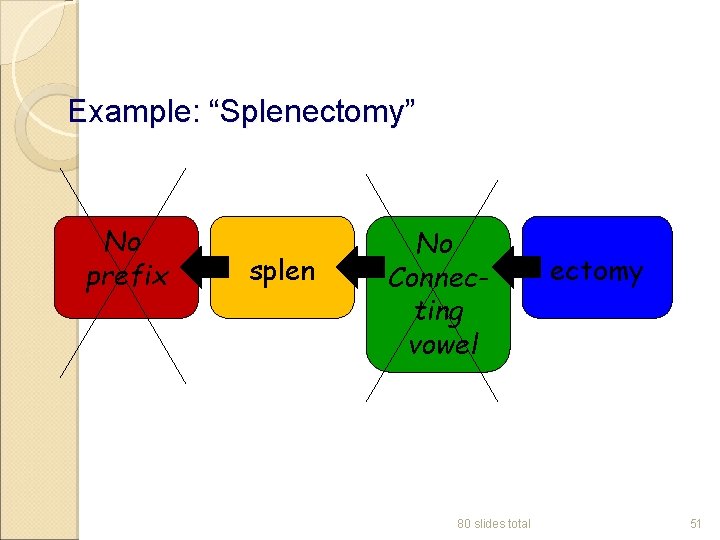 Example: “Splenectomy”

No prefix

splen

No Connecting vowel

ectomy

80 slides total

51